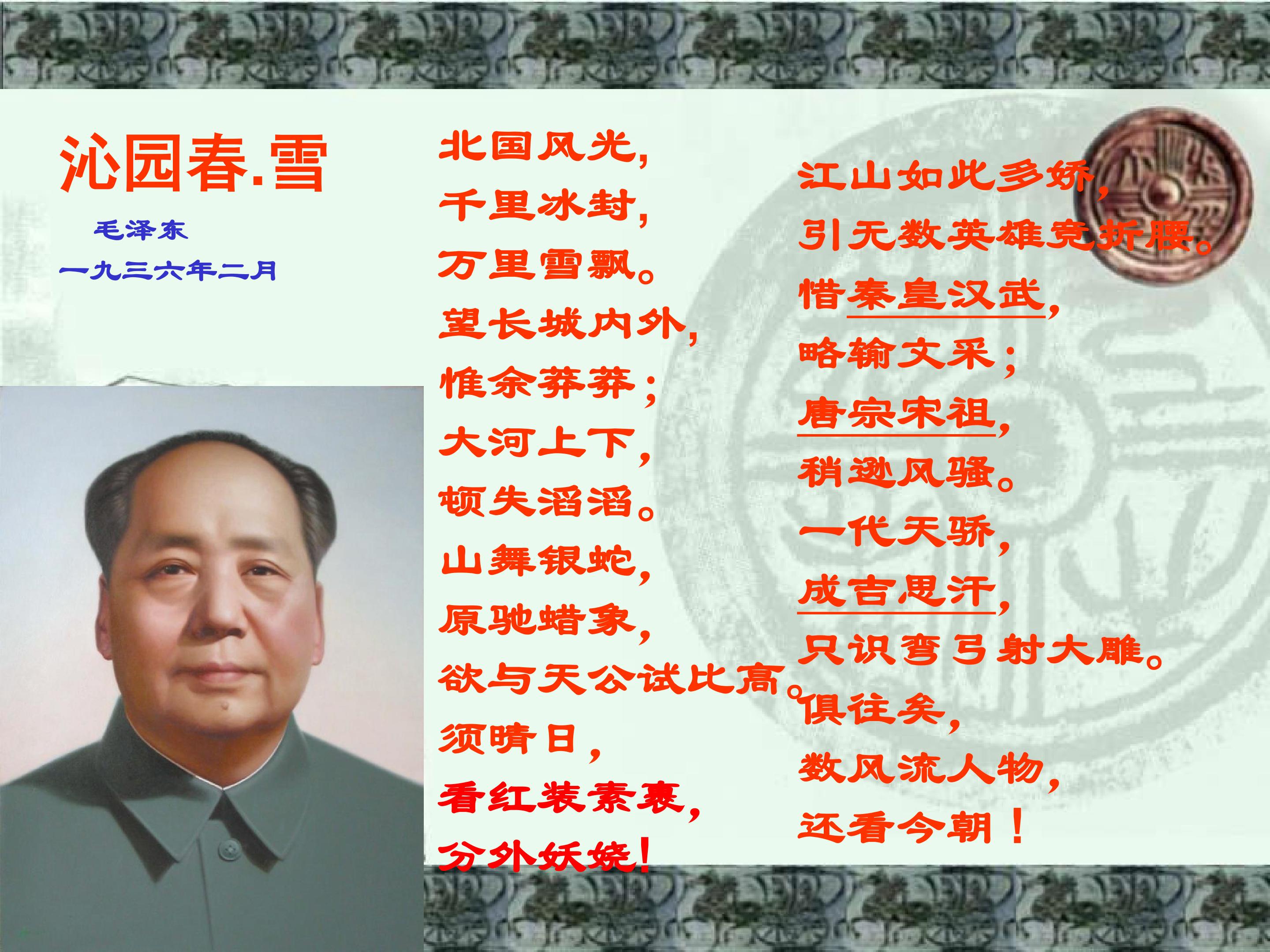 沁园春.雪

毛泽东

一九三六年二月

北国风光，
千里冰封，
万里雪飘。
望长城内外，
惟余莽莽；
大河上下，
顿失滔滔。
山舞银蛇，
原驰蜡象，
欲与天公试比高。
须晴日，
看红装素裹，
分外妖娆！

江山如此多娇，
引无数英雄竞折腰。
惜秦皇汉武，
略输文采；
唐宗宋祖，
稍逊风骚。
一代天骄，
成吉思汗，
只识弯弓射大雕。
俱往矣，
数风流人物，
还看今朝！